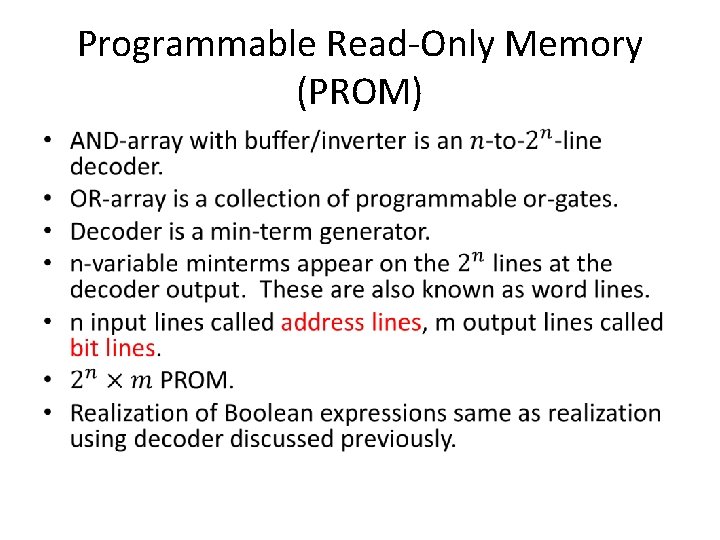 Programmable Read-Only Memory (PROM)

• AND-array with buffer/inverter is an $n$-to-$2^n$-line decoder.
• OR-array is a collection of programmable or-gates.
• Decoder is a min-term generator.
• n-variable minterms appear on the $2^n$ lines at the decoder output. These are also known as word lines.
• n input lines called address lines, m output lines called bit lines.
• $2^n \times m$ PROM.
• Realization of Boolean expressions same as realization using decoder discussed previously.